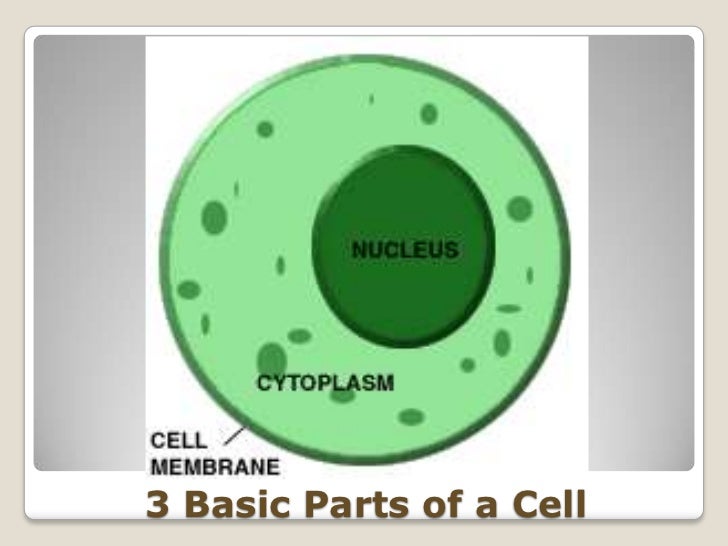 NUCLEUS

CYTOPLASM

CELL MEMBRANE

3 Basic Parts of a Cell